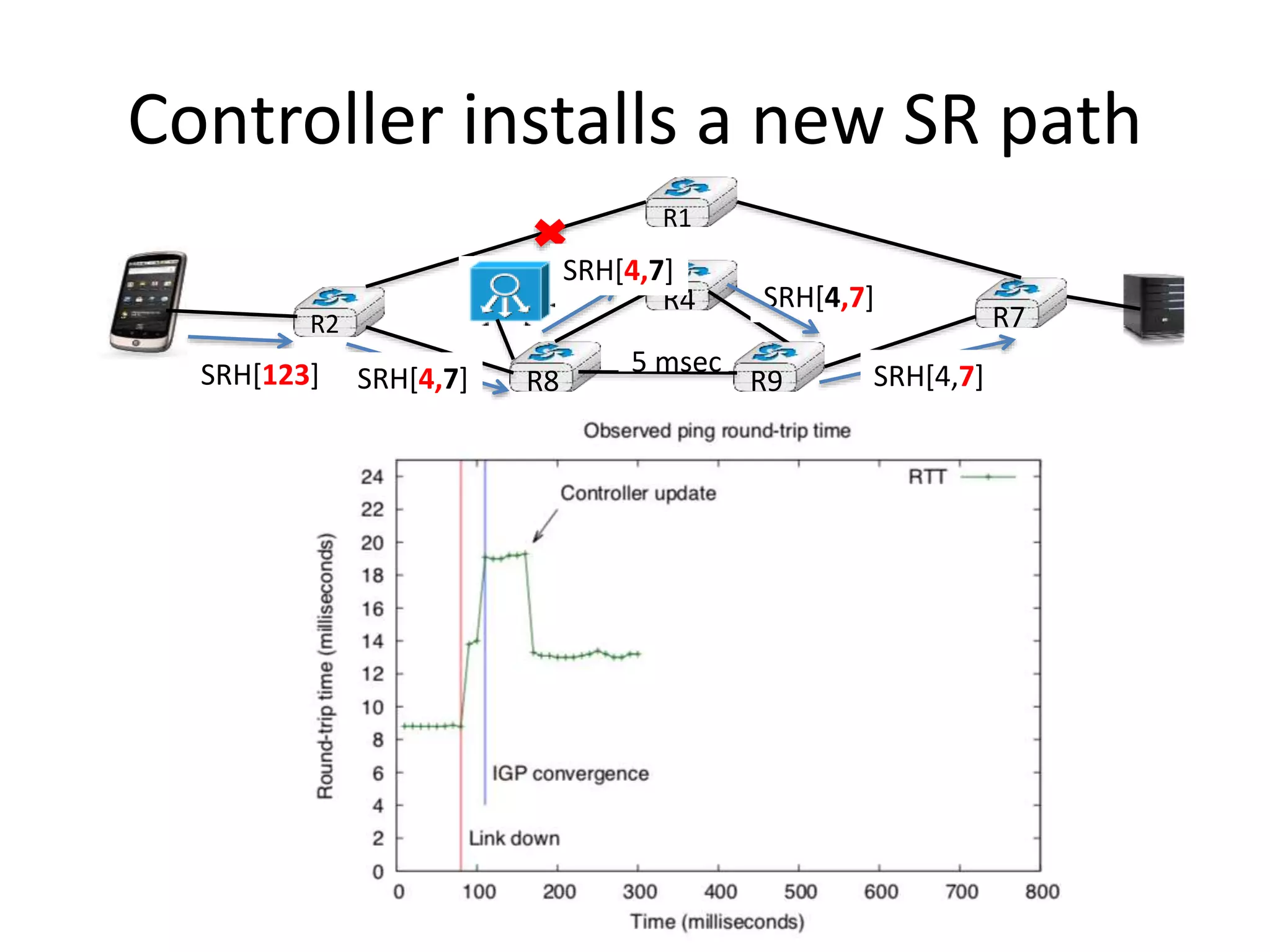 Controller installs a new SR path

R1

SRH[4,7]

R4

SRH[4,7]

R2

R7

SRH[123]

SRH[4,7]

R8

5 msec

R9

SRH[4,7]

Observed ping round-trip time

RTT

Controller update

IGP convergence

Link down

Round-trip time (milliseconds)

24
22
20
18
16
14
12
10
8
6
4
2
0

0
100
200
300
400
500
600
700
800

Time (milliseconds)